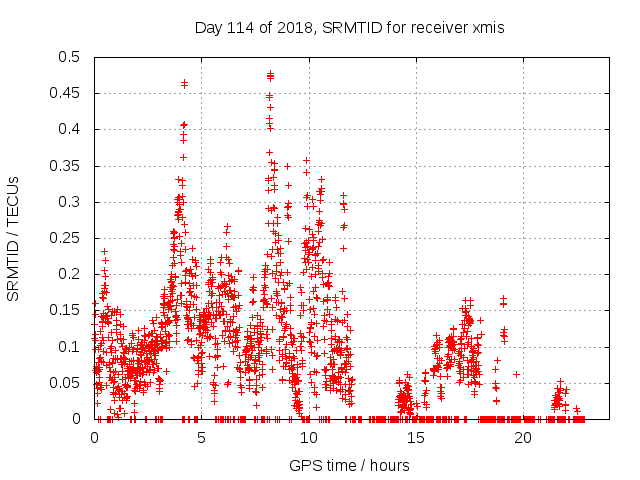 Day 114 of 2018, SRMTID for receiver xmis

SRMTID / TECUs

0.5
0.45
0.4
0.35
0.3
0.25
0.2
0.15
0.1
0.05
0

0
5
10
15
20

GPS time / hours